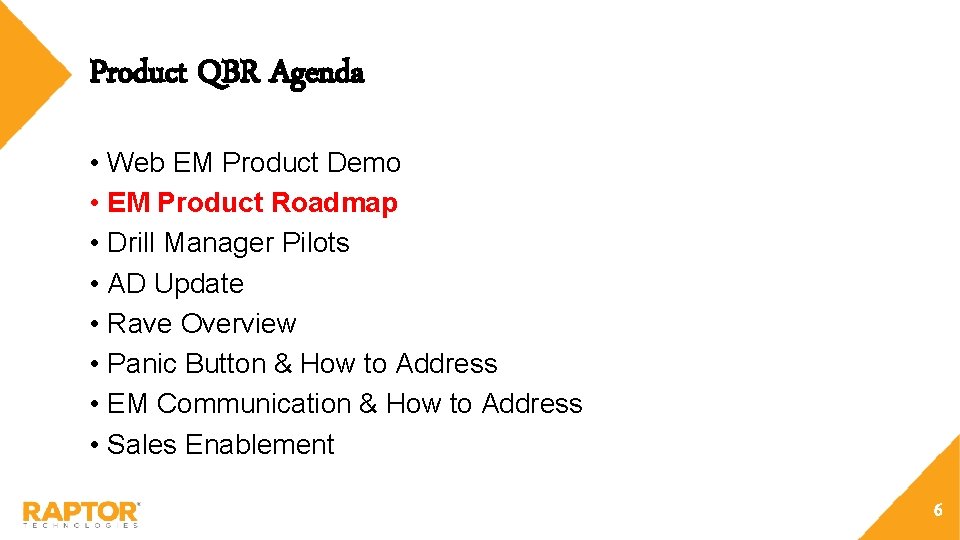 Product QBR Agenda

• Web EM Product Demo
• EM Product Roadmap
• Drill Manager Pilots
• AD Update
• Rave Overview
• Panic Button & How to Address
• EM Communication & How to Address
• Sales Enablement

RAPTOR
TECHNOLOGIES

6